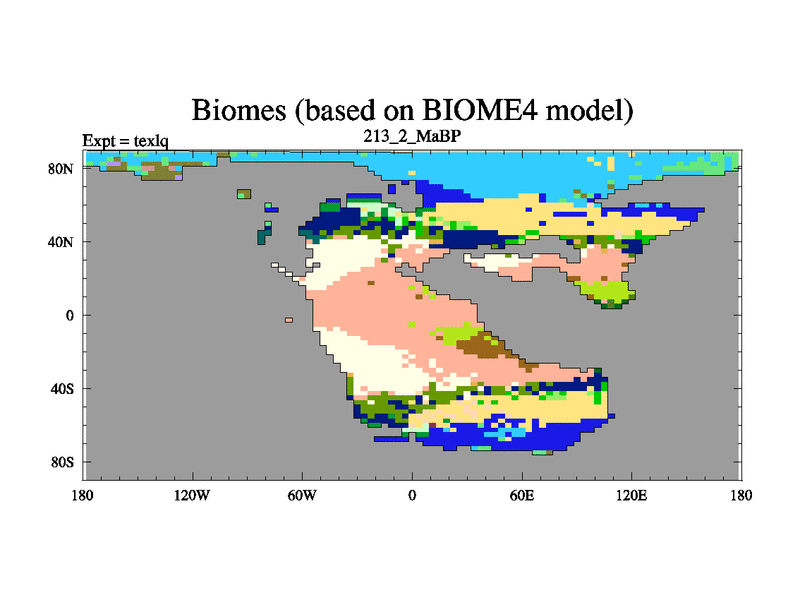 Biomes (based on BIOME4 model)

Expt = texlq

213_2_MaBP

80N

40N

0

40S

80S

180

120W

60W

0

60E

120E

180